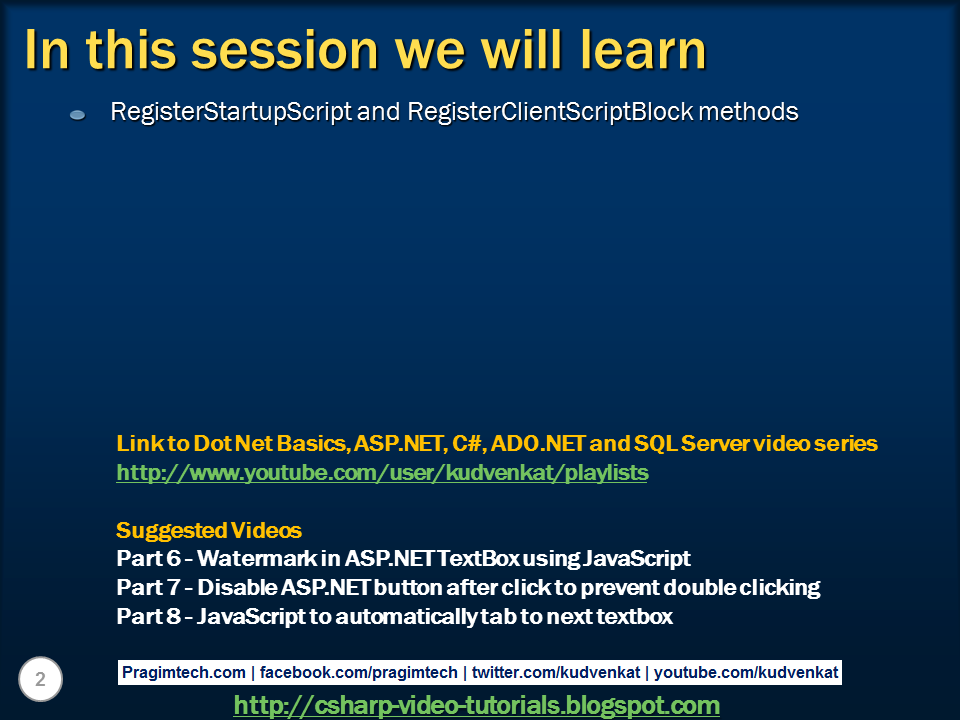 In this session we will learn

RegisterStartupScript and RegisterClientScriptBlock methods

Link to Dot Net Basics, ASP.NET, C#, ADO.NET and SQL Server video series
http://www.youtube.com/user/kudvenkat/playlists

Suggested Videos
Part 6 - Watermark in ASP.NET TextBox using JavaScript
Part 7 - Disable ASP.NET button after click to prevent double clicking
Part 8 - JavaScript to automatically tab to next textbox

2

Pragimtech.com | facebook.com/pragimtech | twitter.com/kudvenkat | youtube.com/kudvenkat

http://csharp-video-tutorials.blogspot.com